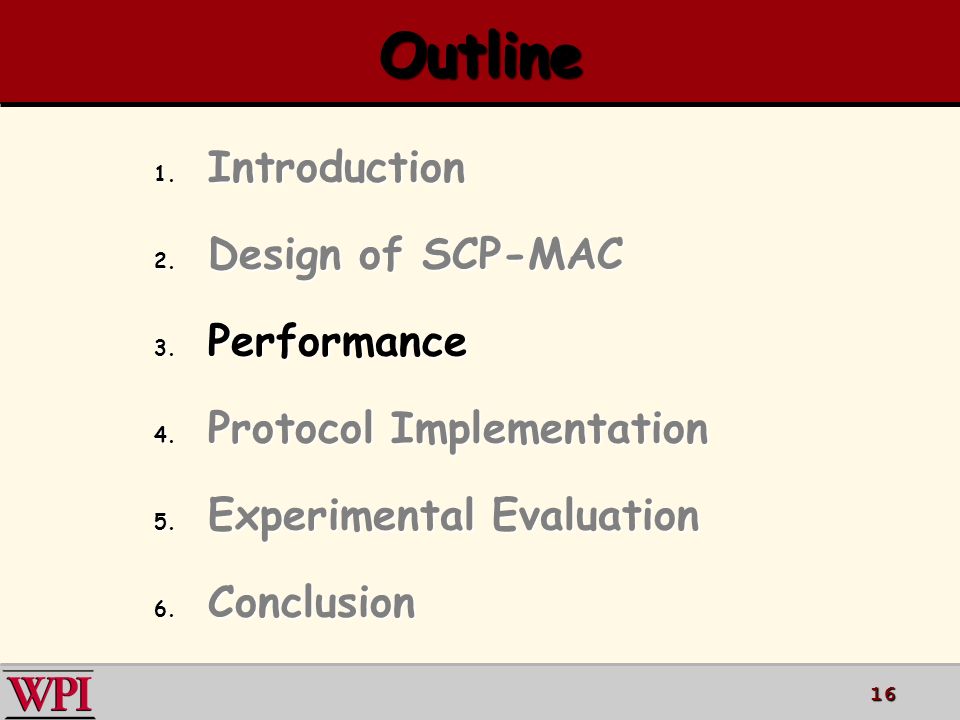 Outline

1. Introduction
2. Design of SCP-MAC
3. Performance
4. Protocol Implementation
5. Experimental Evaluation
6. Conclusion

WPI

16